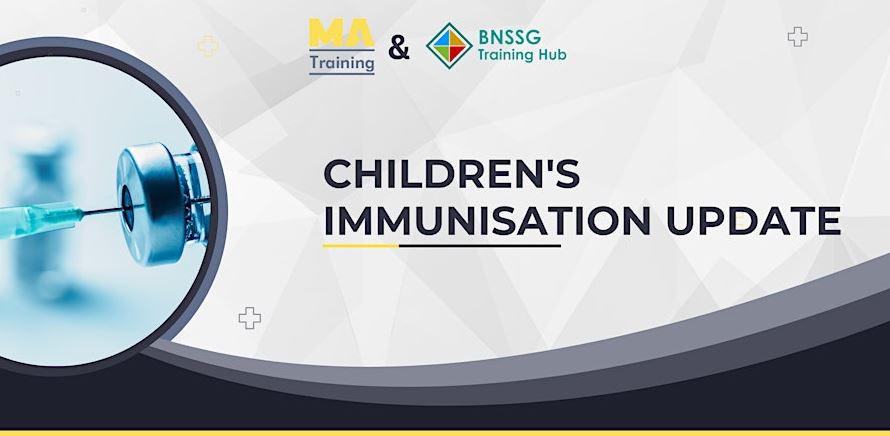 MA Training & BNSSG Training Hub

CHILDREN'S IMMUNISATION UPDATE